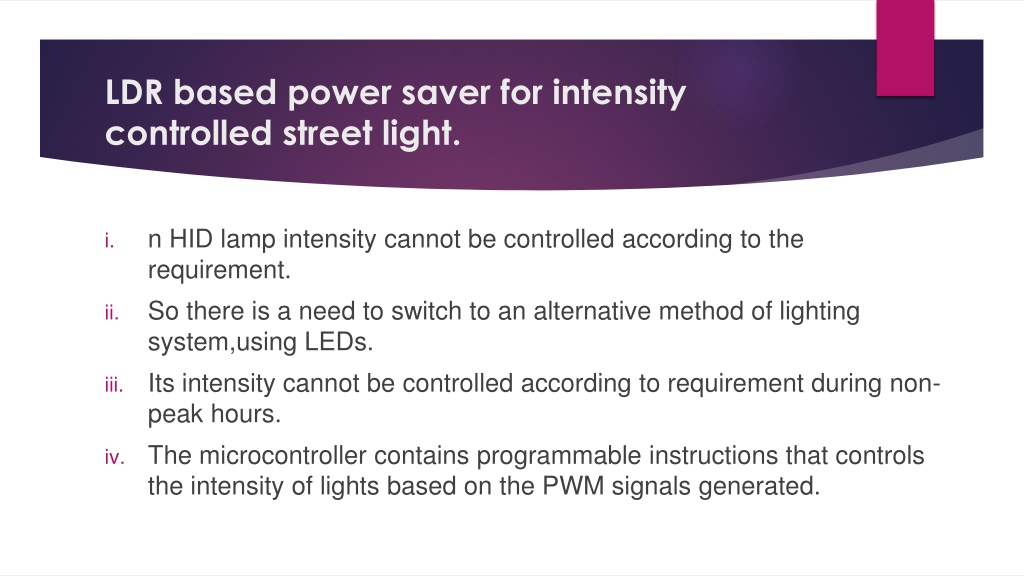 LDR based power saver for intensity controlled street light.

i. n HID lamp intensity cannot be controlled according to the requirement.

ii. So there is a need to switch to an alternative method of lighting system,using LEDs.

iii. Its intensity cannot be controlled according to requirement during non-peak hours.

iv. The microcontroller contains programmable instructions that controls the intensity of lights based on the PWM signals generated.